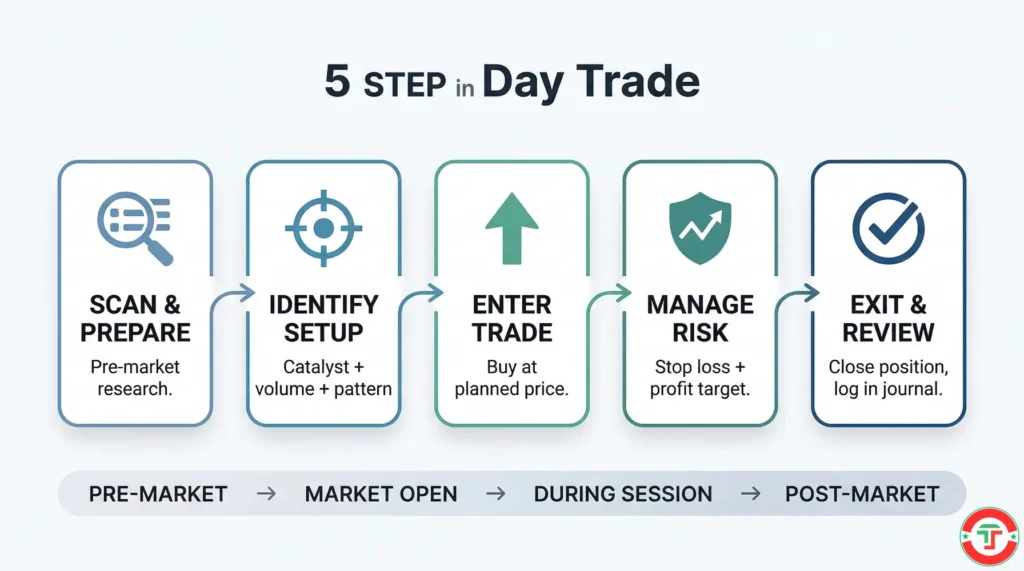 5 STEP in Day Trade

SCAN & PREPARE
Pre-market research.

IDENTIFY SETUP
Catalyst + volume + pattern

ENTER TRADE
Buy at planned price.

MANAGE RISK
Stop loss + profit target.

EXIT & REVIEW
Close position, log in journal.

PRE-MARKET → MARKET OPEN → DURING SESSION → POST-MARKET

T